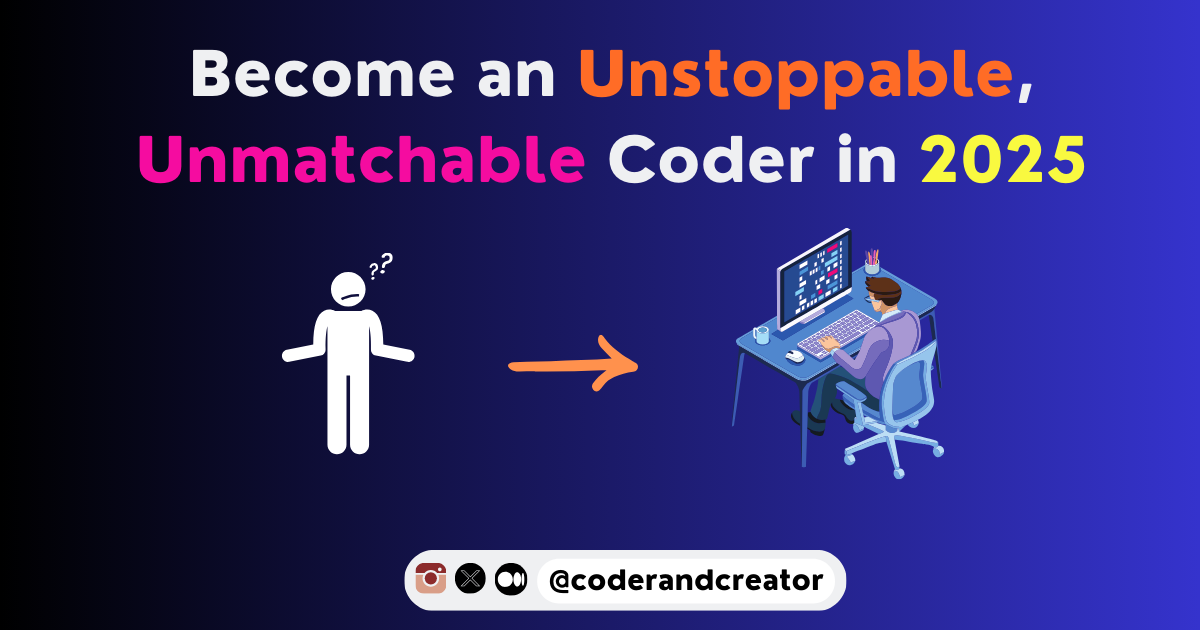 Become an Unstoppable, Unmatchable Coder in 2025

??

@coderandcreator